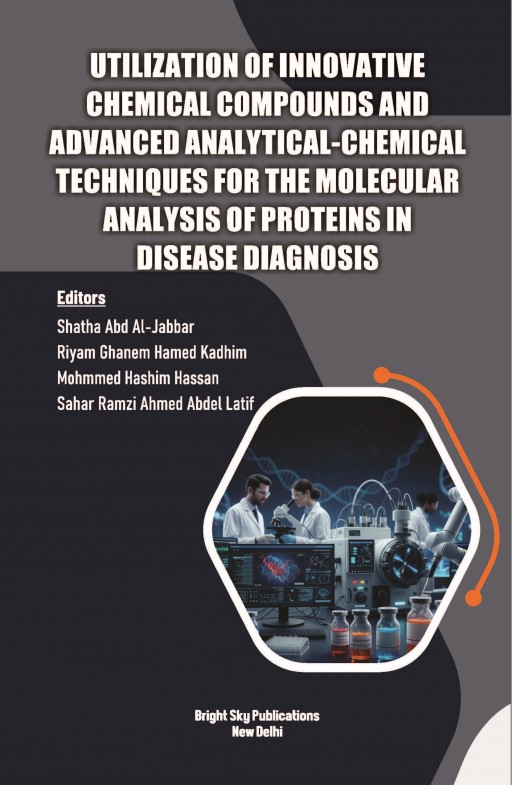 UTILIZATION OF INNOVATIVE CHEMICAL COMPOUNDS AND ADVANCED ANALYTICAL-CHEMICAL TECHNIQUES FOR THE MOLECULAR ANALYSIS OF PROTEINS IN DISEASE DIAGNOSIS

Editors

Shatha Abd Al-Jabbar
Riyam Ghanem Hamed Kadhim
Mohmmed Hashim Hassan
Sahar Ramzi Ahmed Abdel Latif

Bright Sky Publications
New Delhi